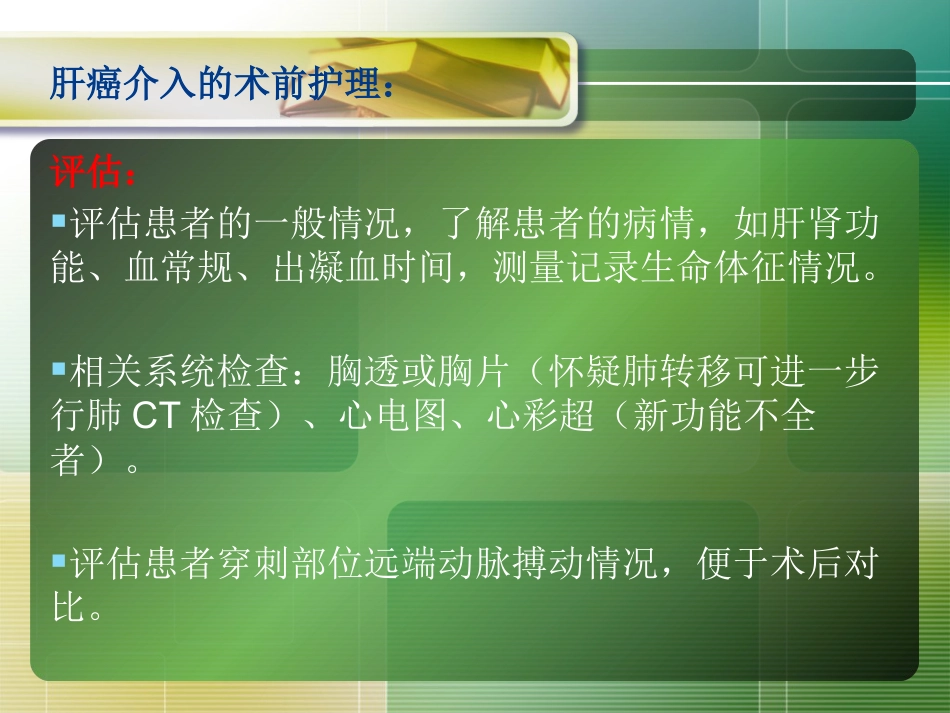 肝癌介入的术前护理：

评估：

▪评估患者的一般情况，了解患者的病情，如肝肾功能、血常规、出凝血时间，测量记录生命体征情况。

▪相关系统检查：胸透或胸片（怀疑肺转移可进一步行肺 CT 检查）、心电图、心彩超（新功能不全者）。

▪评估患者穿刺部位远端动脉搏动情况，便于术后对比。